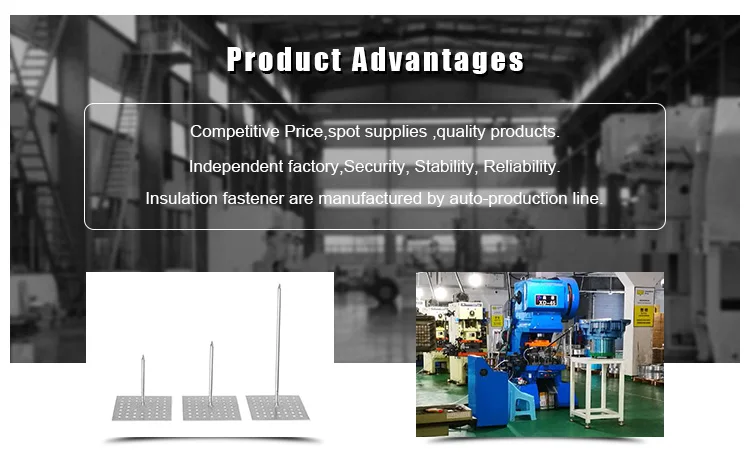 Product Advantages

Competitive Price,spot supplies ,quality products.

Independent factory,Security, Stability, Reliability.

Insulation fastener are manufactured by auto-production line.